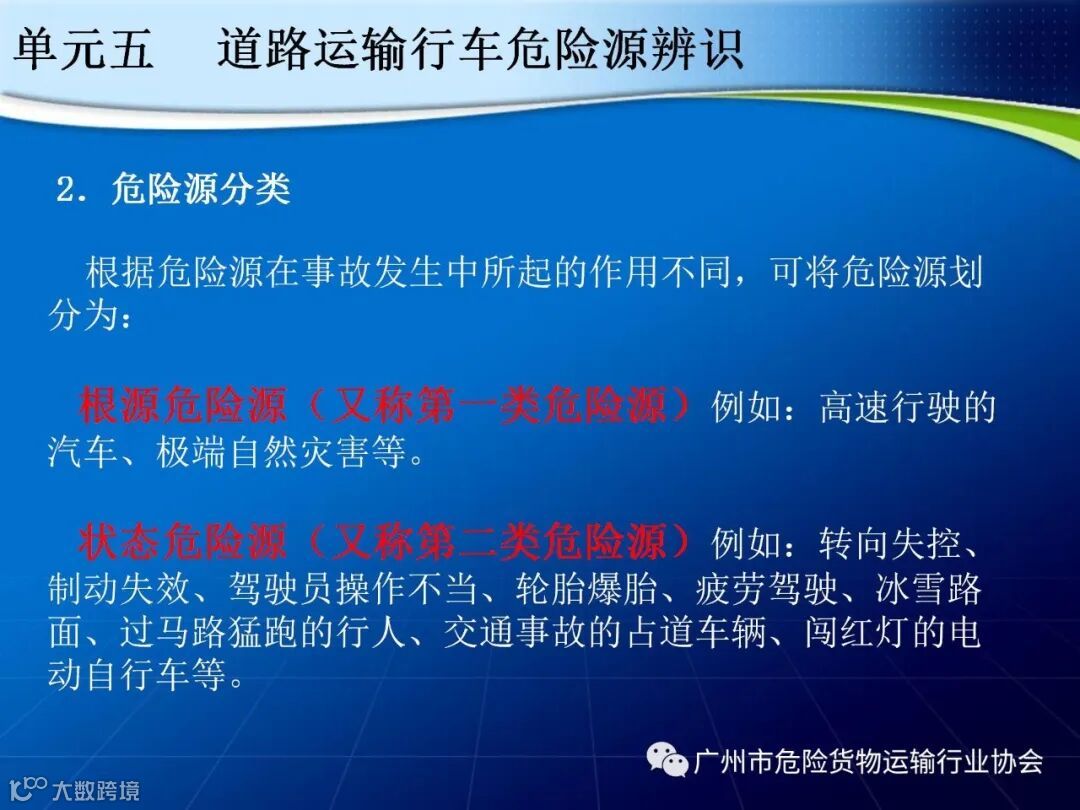 单元五　道路运输行车危险源辨识

2．危险源分类

根据危险源在事故发生中所起的作用不同，可将危险源划分为：

根源危险源（又称第一类危险源）例如：高速行驶的汽车、极端自然灾害等。

状态危险源（又称第二类危险源）例如：转向失控、制动失效、驾驶员操作不当、轮胎爆胎、疲劳驾驶、冰雪路面、过马路猛跑的行人、交通事故的占道车辆、闯红灯的电动自行车等。

广州市危险货物运输行业协会

大数跨境